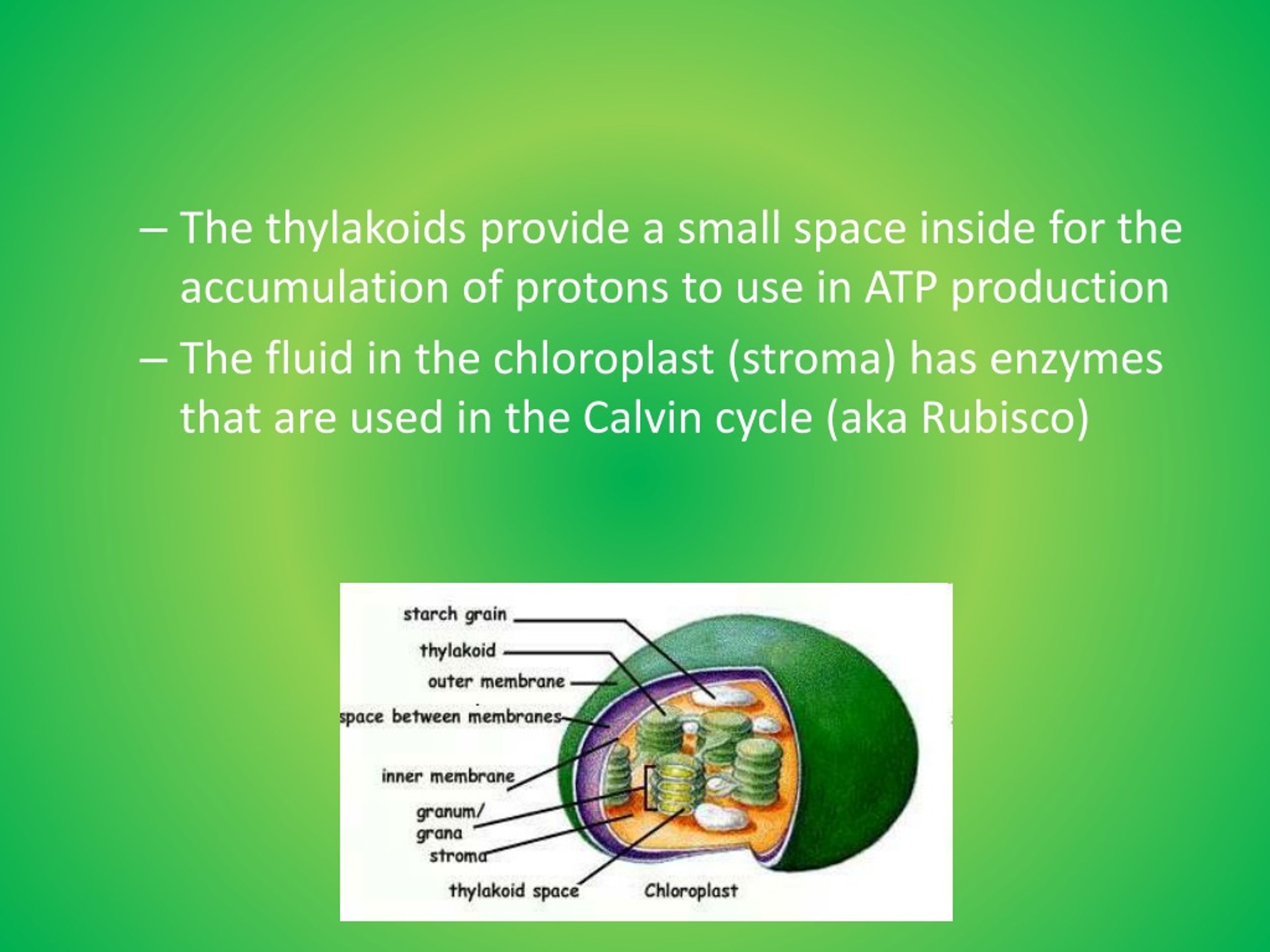 – The thylakoids provide a small space inside for the accumulation of protons to use in ATP production
– The fluid in the chloroplast (stroma) has enzymes that are used in the Calvin cycle (aka Rubisco)

starch grain
thylakoid
outer membrane
space between membranes
inner membrane
granum/ grana
stroma
thylakoid space
Chloroplast